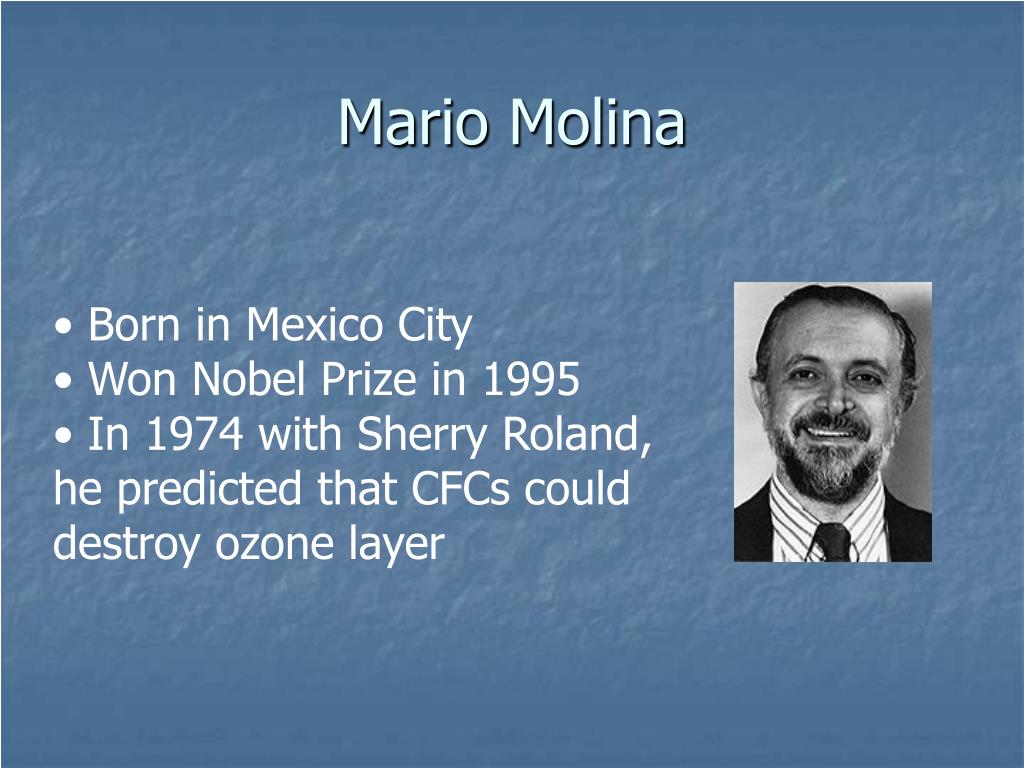 Mario Molina

• Born in Mexico City
• Won Nobel Prize in 1995
• In 1974 with Sherry Roland, he predicted that CFCs could destroy ozone layer